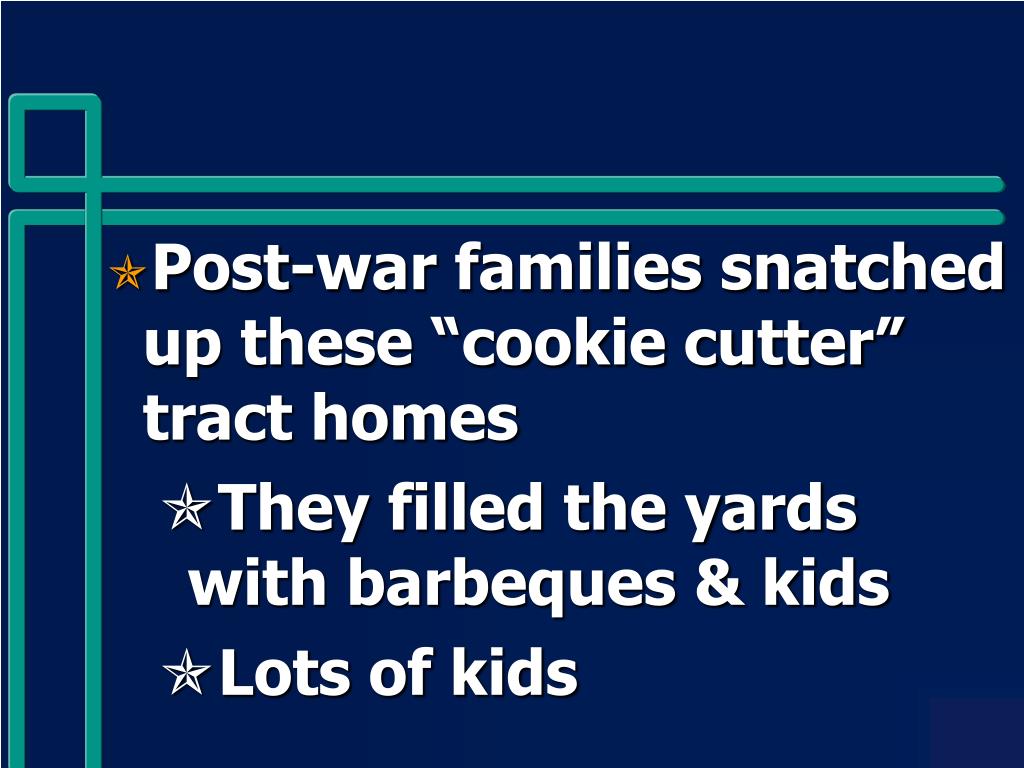 Post-war families snatched up these “cookie cutter” tract homes

They filled the yards with barbeques & kids

Lots of kids